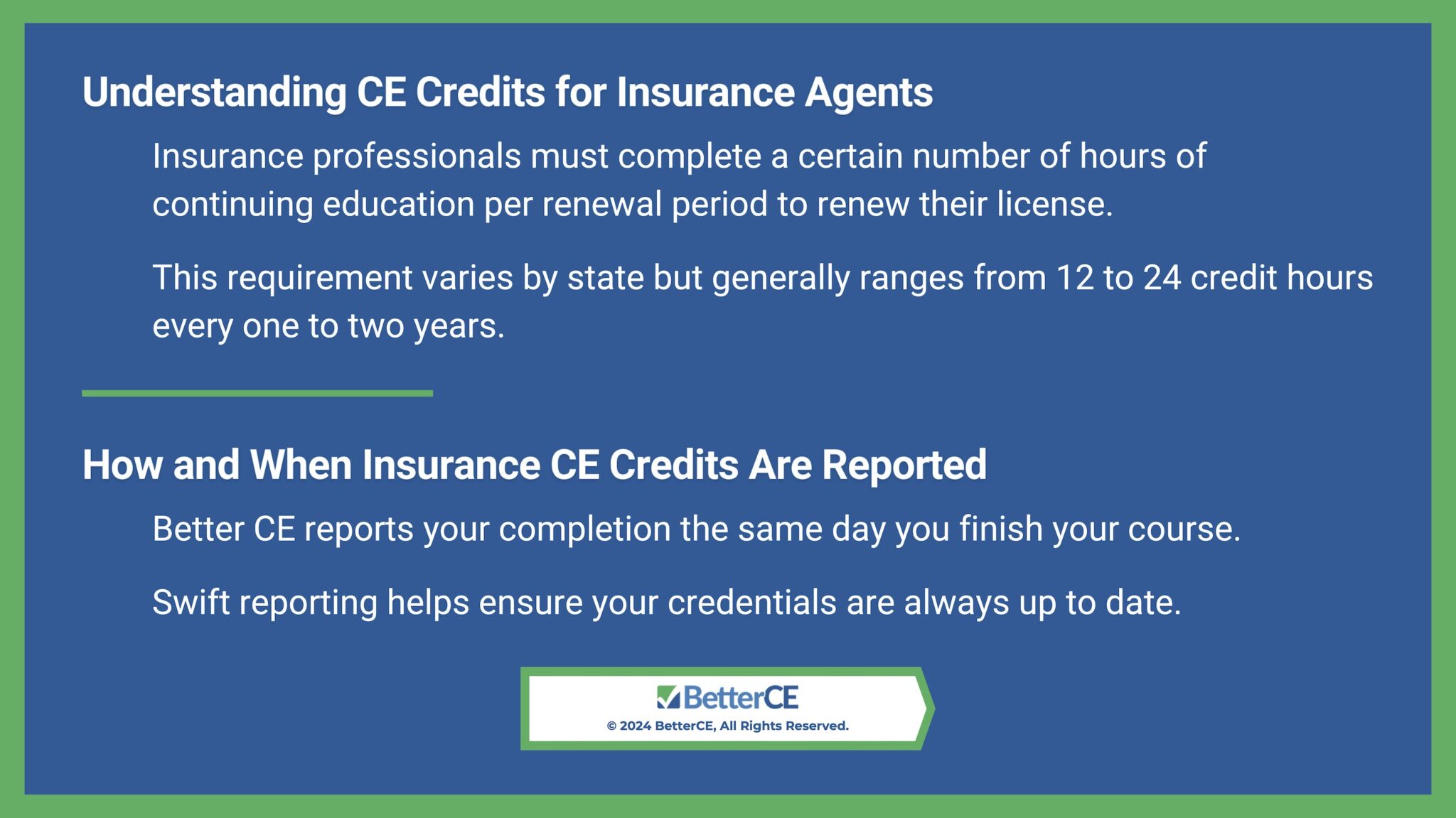 Understanding CE Credits for Insurance Agents

Insurance professionals must complete a certain number of hours of continuing education per renewal period to renew their license.

This requirement varies by state but generally ranges from 12 to 24 credit hours every one to two years.

How and When Insurance CE Credits Are Reported

Better CE reports your completion the same day you finish your course.

Swift reporting helps ensure your credentials are always up to date.

BetterCE
© 2024 BetterCE, All Rights Reserved.